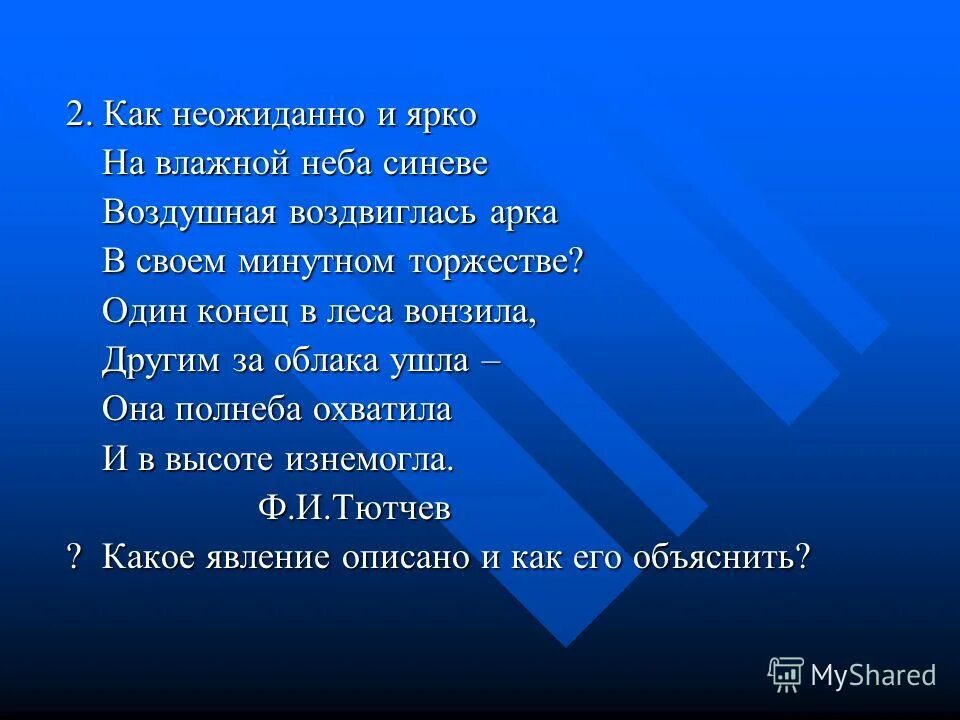 2. Как неожиданно и ярко
На влажной неба синеве
Воздушная воздвиглась арка
В своем минутном торжестве?
Один конец в леса вонзила,
Другим за облака ушла –
Она полнеба охватила
И в высоте изнемогла.
Ф.И.Тютчев
? Какое явление описано и как его объяснить?

MyShared